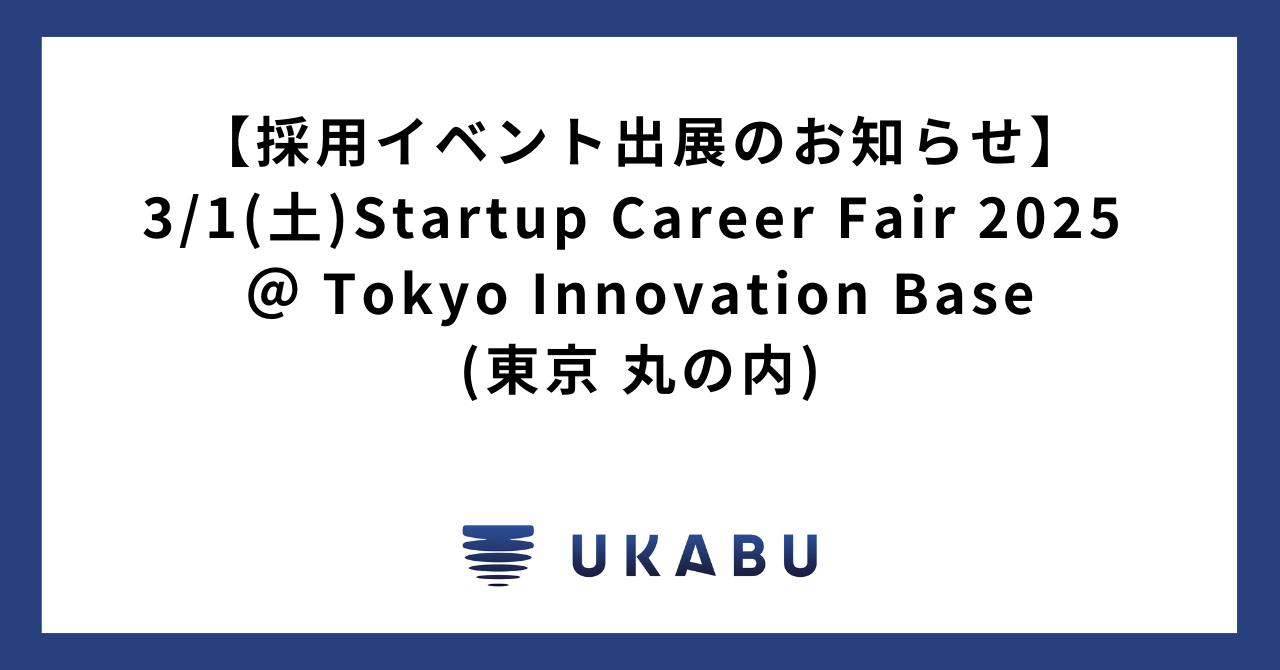 【採用イベント出展のお知らせ】
3/1(土)Startup Career Fair 2025
@ Tokyo Innovation Base
(東京 丸の内)

UKABU